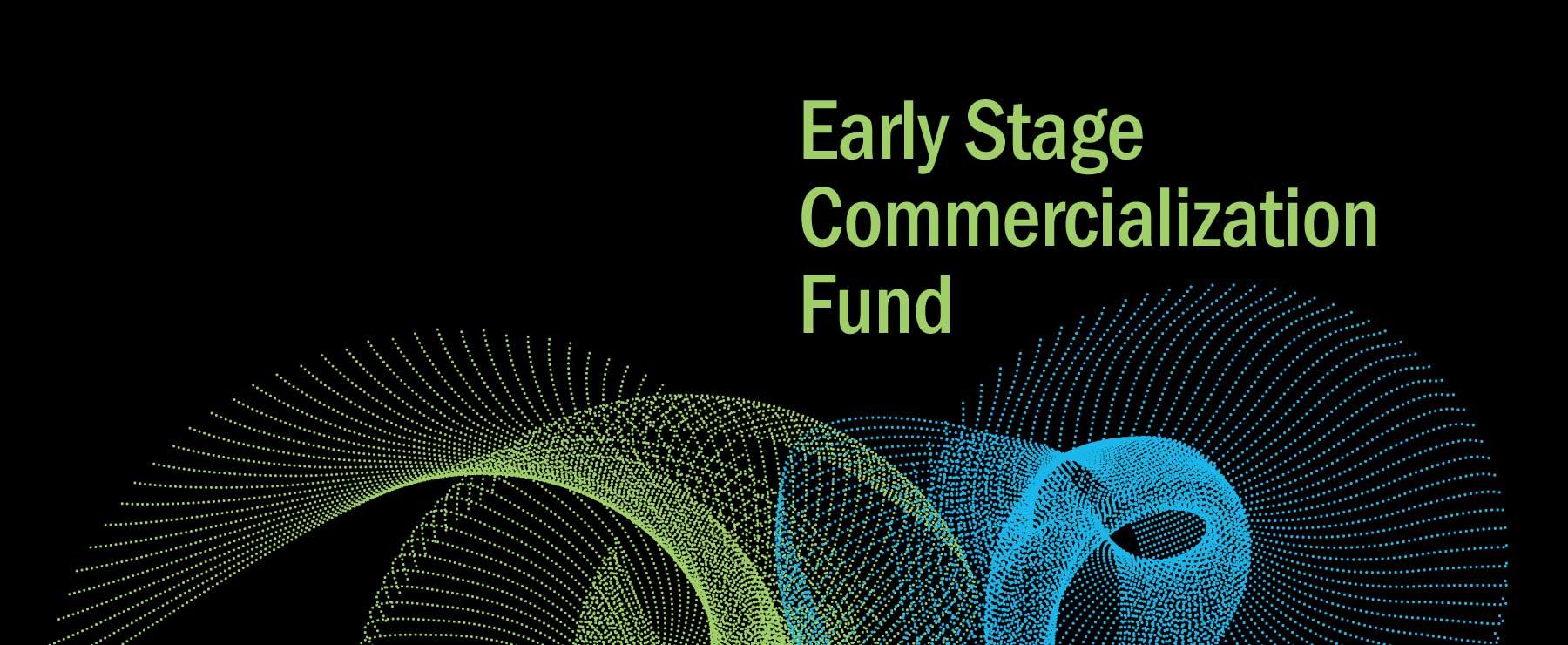 Early Stage Commercialization Fund